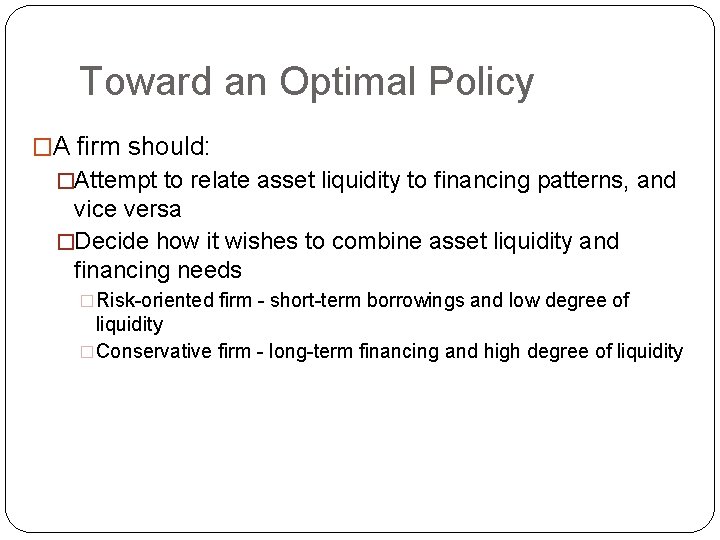 Toward an Optimal Policy

□A firm should:

□Attempt to relate asset liquidity to financing patterns, and vice versa

□Decide how it wishes to combine asset liquidity and financing needs

□Risk-oriented firm - short-term borrowings and low degree of liquidity

□Conservative firm - long-term financing and high degree of liquidity